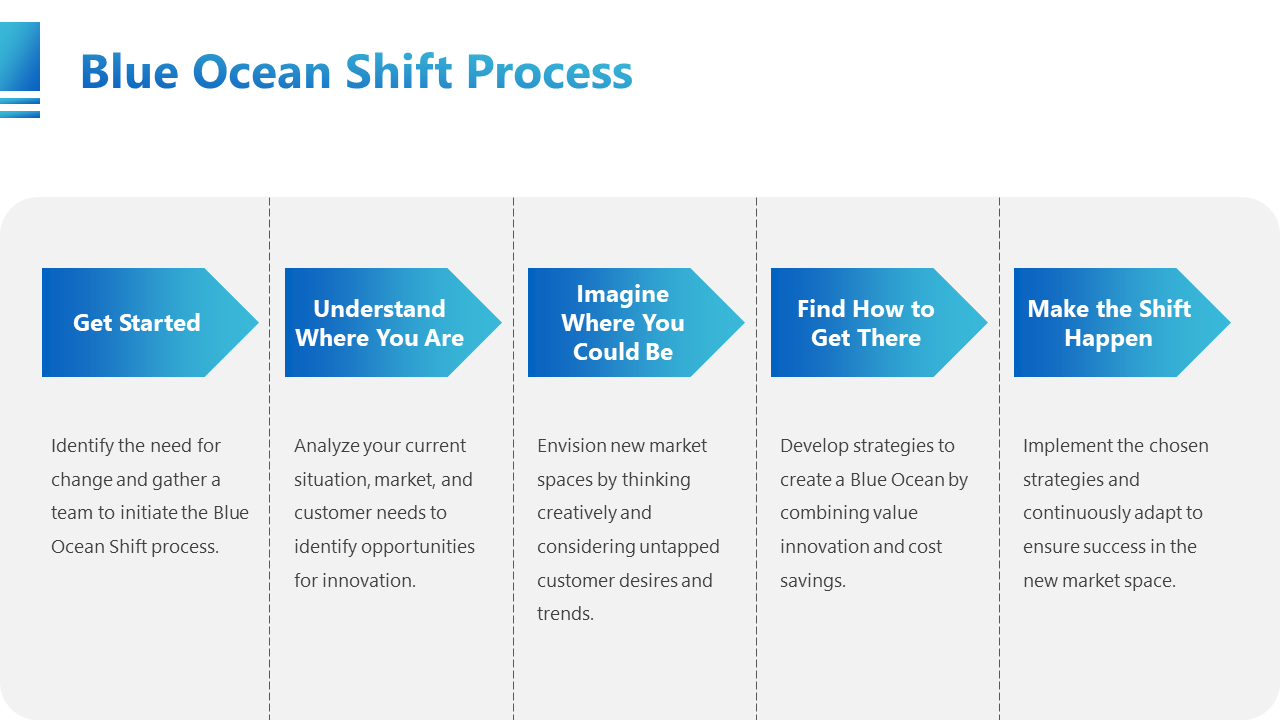 Blue Ocean Shift Process

Get Started

Identify the need for change and gather a team to initiate the Blue Ocean Shift process.

Understand Where You Are

Analyze your current situation, market, and customer needs to identify opportunities for innovation.

Imagine Where You Could Be

Envision new market spaces by thinking creatively and considering untapped customer desires and trends.

Find How to Get There

Develop strategies to create a Blue Ocean by combining value innovation and cost savings.

Make the Shift Happen

Implement the chosen strategies and continuously adapt to ensure success in the new market space.